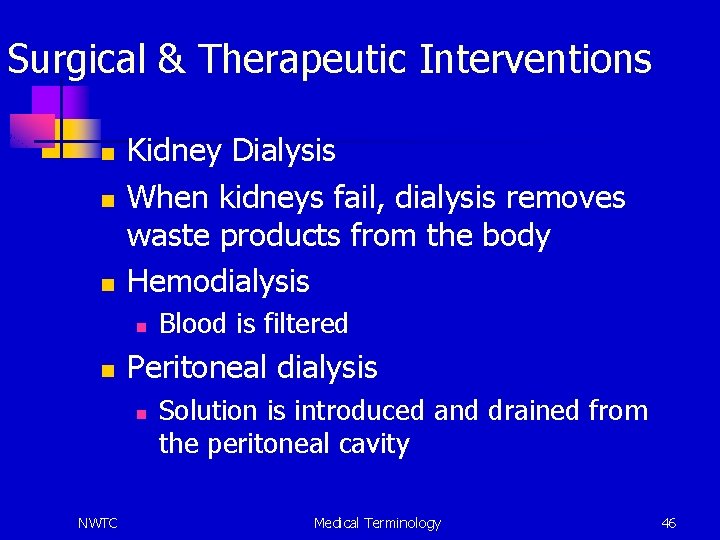 Surgical & Therapeutic Interventions

- Kidney Dialysis
- When kidneys fail, dialysis removes waste products from the body
- Hemodialysis
  - Blood is filtered
- Peritoneal dialysis
  - Solution is introduced and drained from the peritoneal cavity

NWTC

Medical Terminology

46